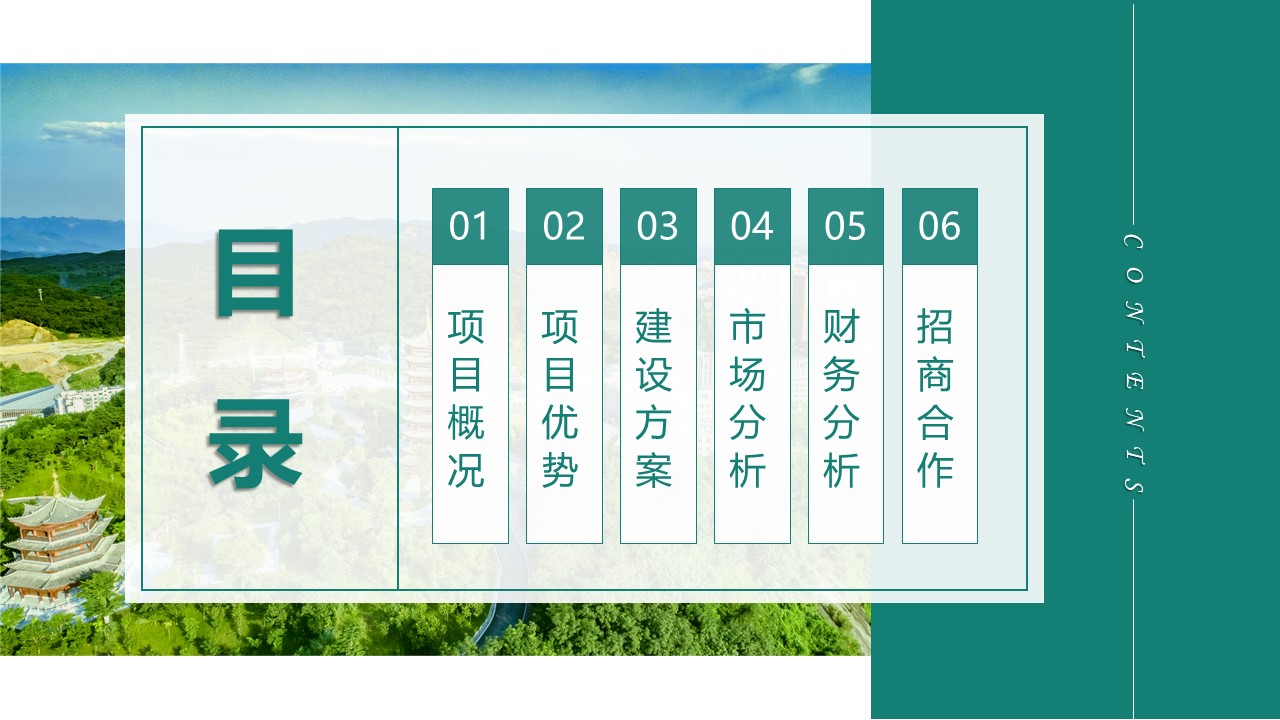 目录

01
项目概况

02
项目优势

03
建设方案

04
市场分析

05
财务分析

06
招商合作

CONTENTS